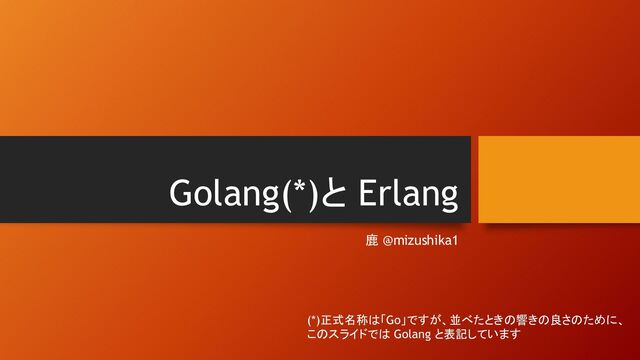 Golang(*)と Erlang

鹿 @mizushika1

(*)正式名称は「Go」ですが、並べたときの響きの良さのために、このスライドでは Golang と表記しています